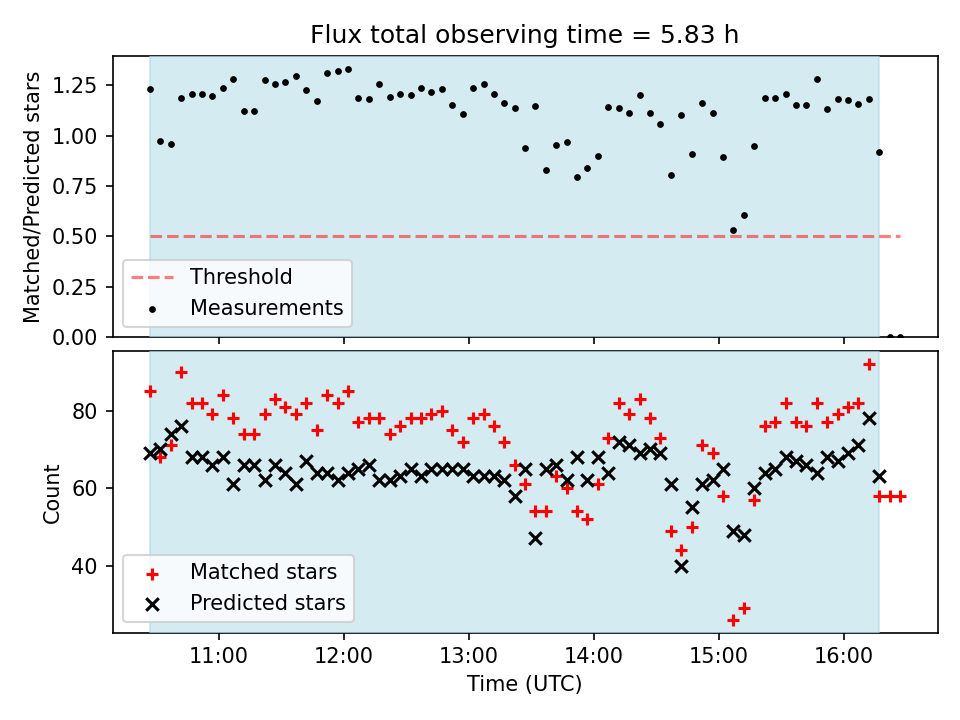 Flux total observing time = 5.83 h

Matched/Predicted stars

1.25
1.00
0.75
0.50
0.25
0.00

Threshold
Measurements

Count

80
60
40

Matched stars
Predicted stars

11:00
12:00
13:00
14:00
15:00
16:00

Time (UTC)